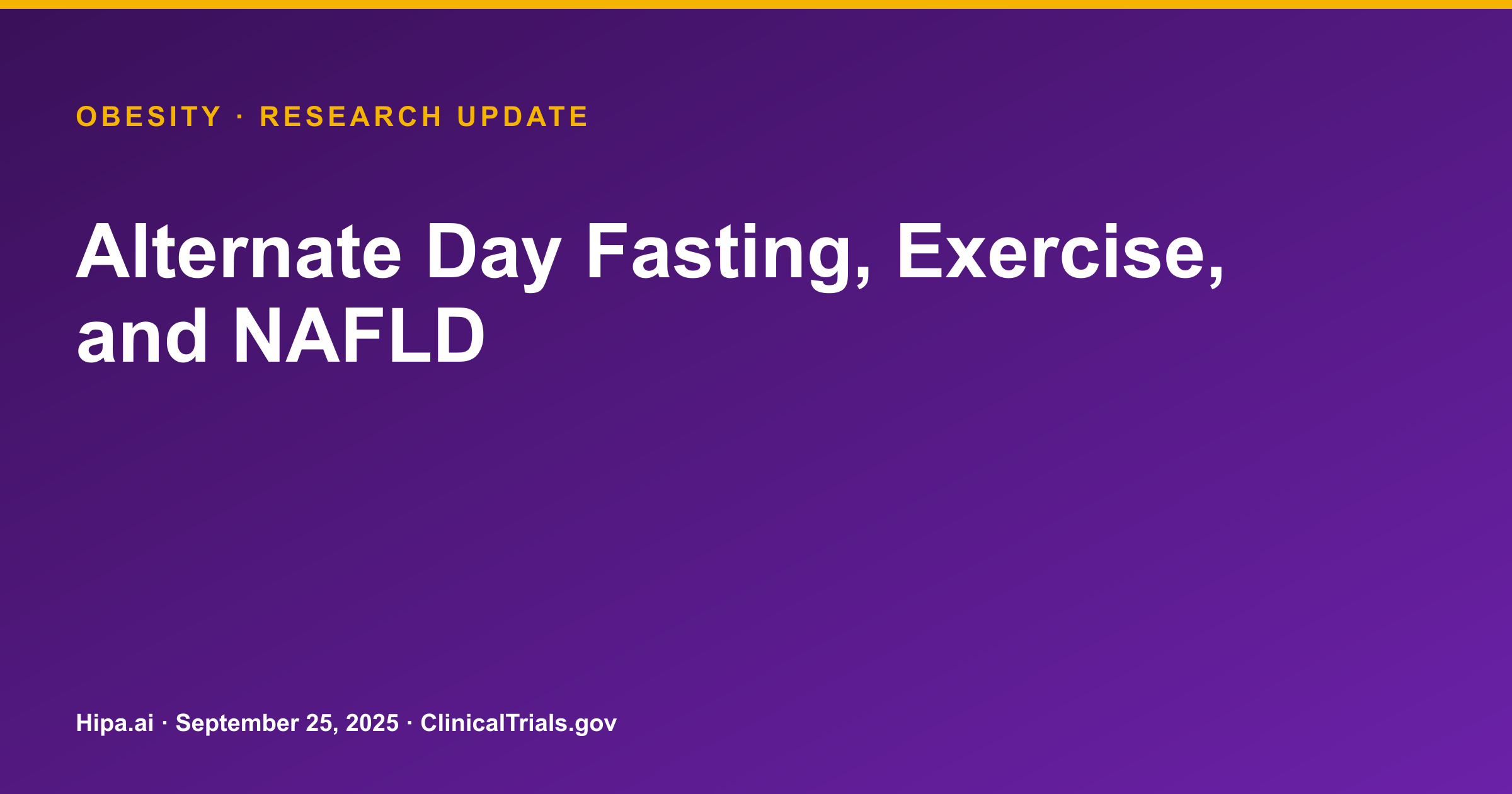 OBESITY · RESEARCH UPDATE

Alternate Day Fasting, Exercise, and NAFLD

Hipa.ai · September 25, 2025 · ClinicalTrials.gov